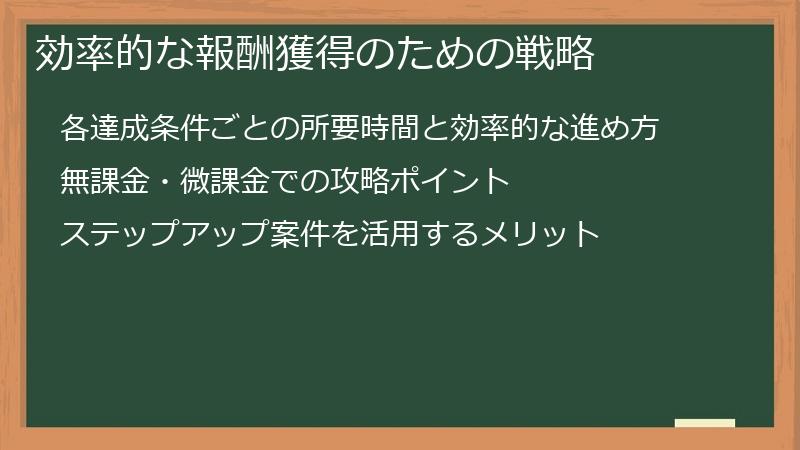 効率的な報酬獲得のための戦略

各達成条件ごとの所要時間と効率的な進め方

無課金・微課金での攻略ポイント

ステップアップ案件を活用するメリット